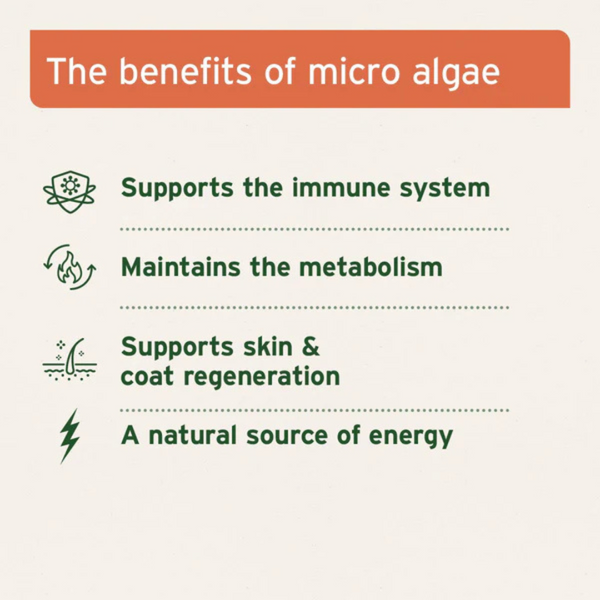 The benefits of micro algae

Supports the immune system

Maintains the metabolism

Supports skin & coat regeneration

A natural source of energy